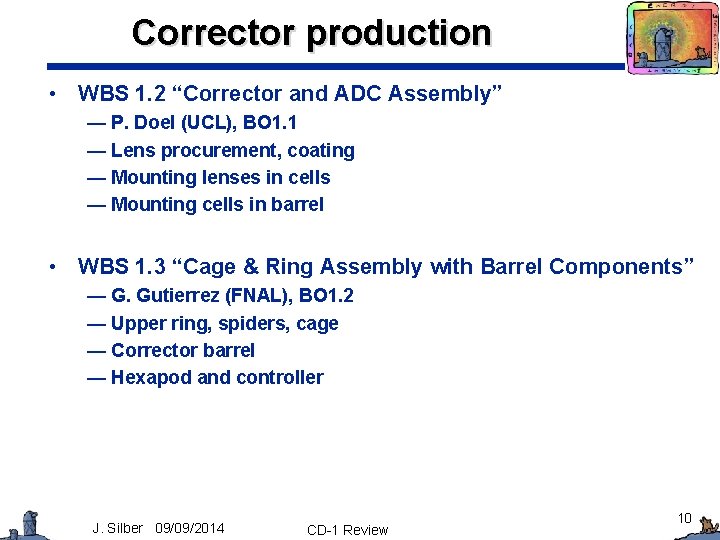 Corrector production

• WBS 1.2 “Corrector and ADC Assembly”
— P. Doel (UCL), BO1.1
— Lens procurement, coating
— Mounting lenses in cells
— Mounting cells in barrel

• WBS 1.3 “Cage & Ring Assembly with Barrel Components”
— G. Gutierrez (FNAL), BO1.2
— Upper ring, spiders, cage
— Corrector barrel
— Hexapod and controller

J. Silber 09/09/2014
CD-1 Review
10